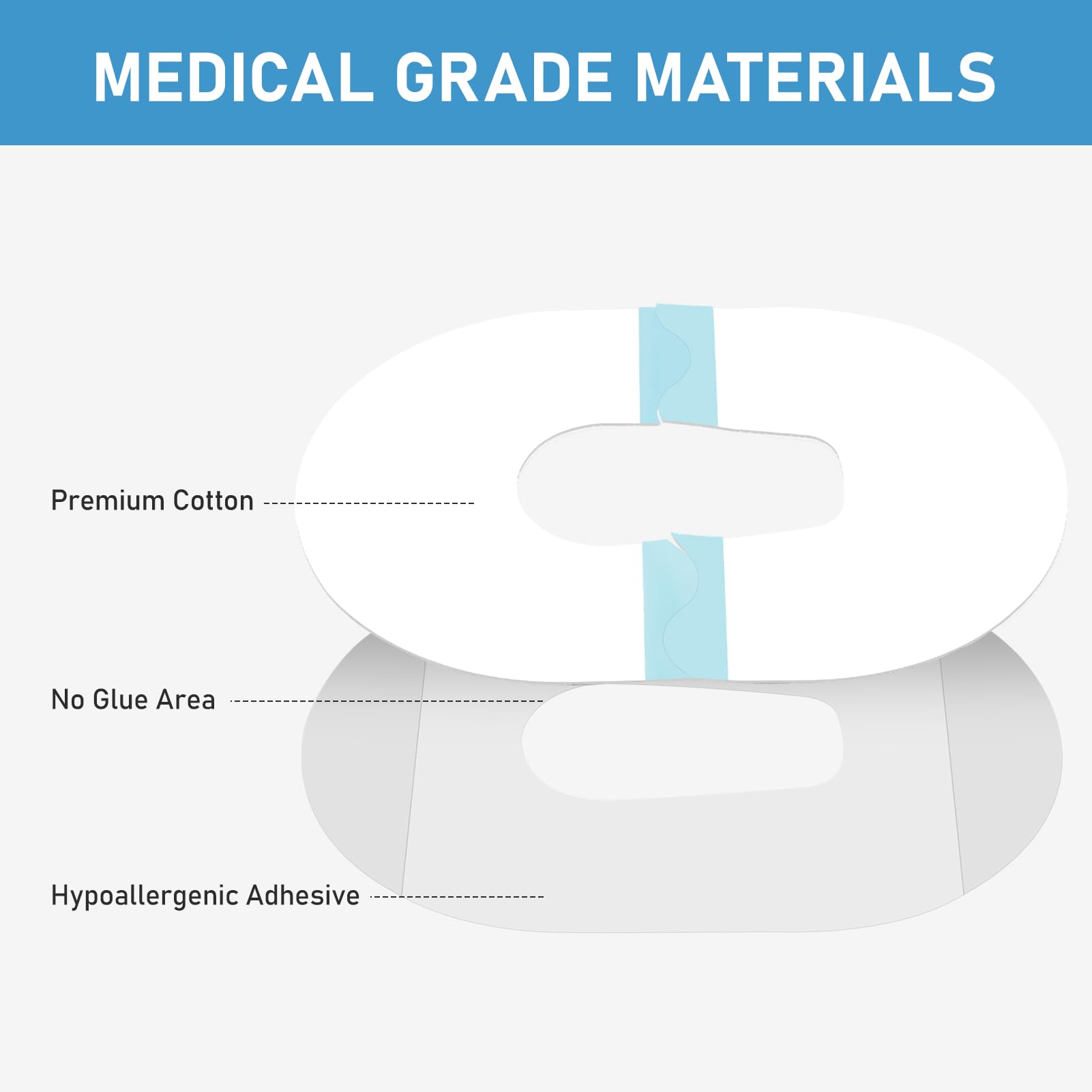 MEDICAL GRADE MATERIALS

Premium Cotton

No Glue Area

Hypoallergenic Adhesive